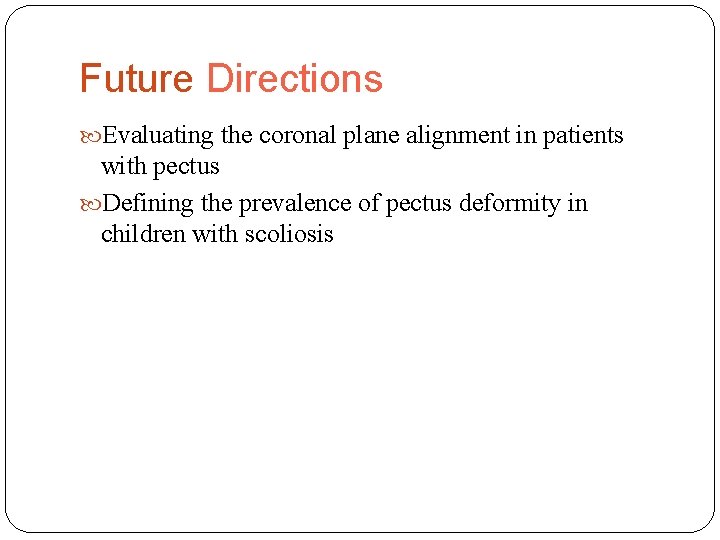 Future Directions

Evaluating the coronal plane alignment in patients with pectus

Defining the prevalence of pectus deformity in children with scoliosis